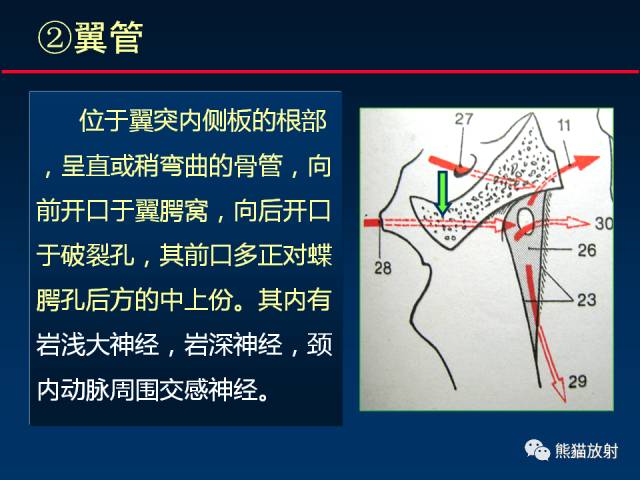 ②翼管

位于翼突内侧板的根部，呈直或稍弯曲的骨管，向前开口于翼腭窝，向后开口于破裂孔，其前口多正对蝶腭孔后方的中上份。其内有岩浅大神经，岩深神经，颈内动脉周围交感神经。

27
11
30
26
28
23
29

熊猫放射